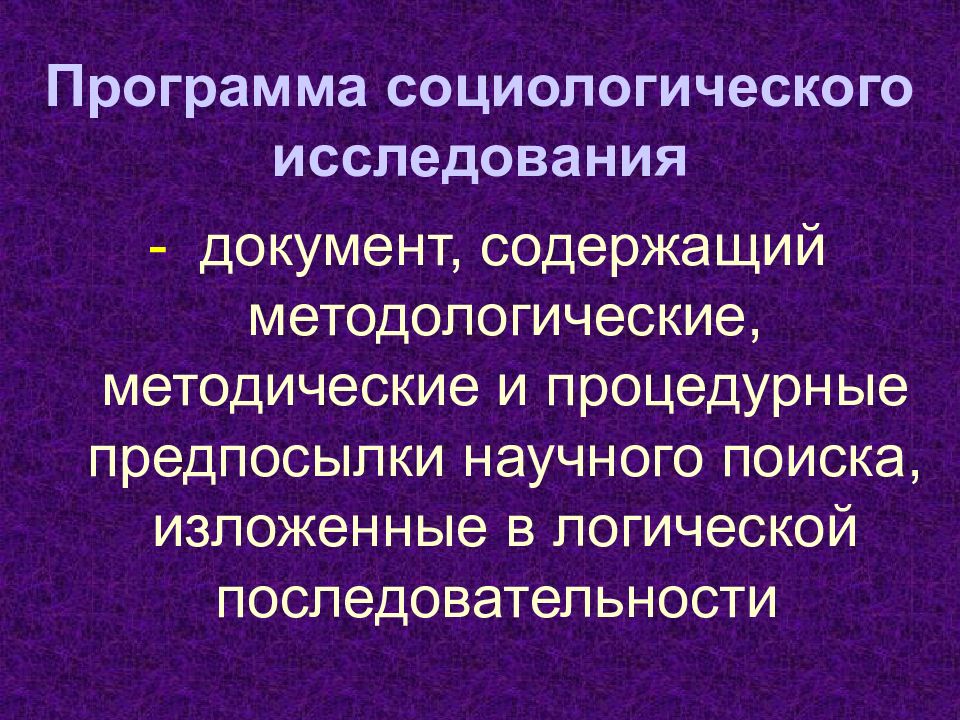 Программа социологического исследования

- документ, содержащий методологические, методические и процедурные предпосылки научного поиска, изложенные в логической последовательности